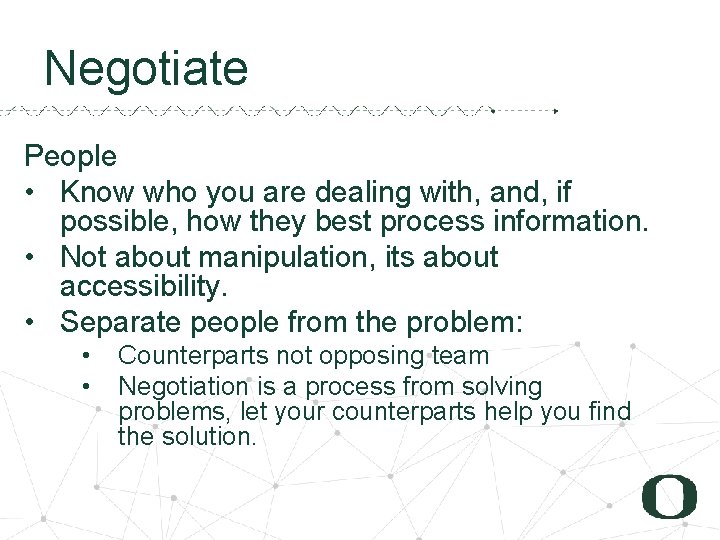 Negotiate

People

• Know who you are dealing with, and, if possible, how they best process information.
• Not about manipulation, its about accessibility.
• Separate people from the problem:
  • Counterparts not opposing team
  • Negotiation is a process from solving problems, let your counterparts help you find the solution.

O